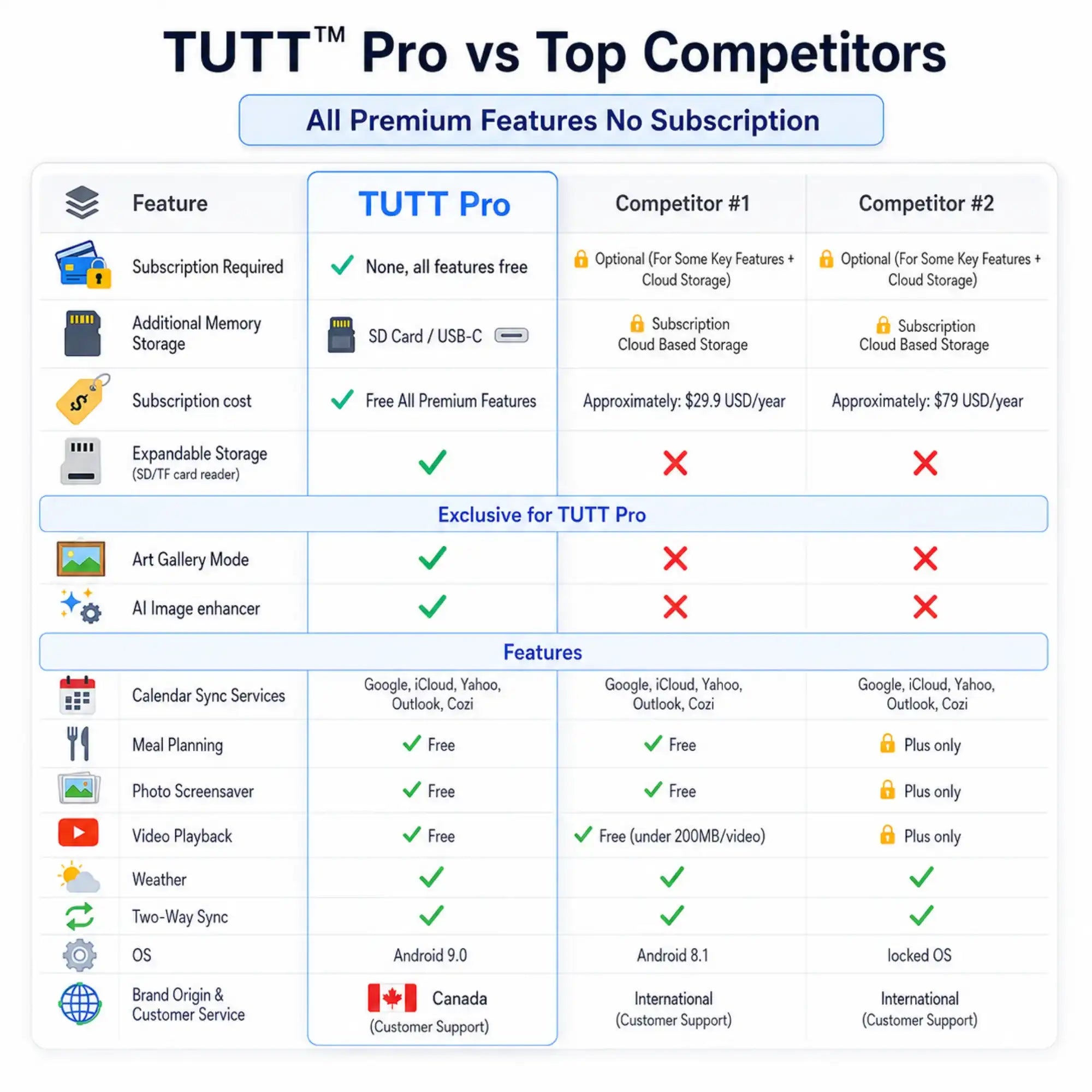 TUTT™ Pro vs Top Competitors

All Premium Features No Subscription

| Feature | TUTT Pro | Competitor #1 | Competitor #2 |
|---|---|---|---|
| Subscription Required | ✓ None, all features free | Optional (For Some Key Features + Cloud Storage) | Optional (For Some Key Features + Cloud Storage) |
| Additional Memory Storage | SD Card / USB-C | Subscription Cloud Based Storage | Subscription Cloud Based Storage |
| Subscription cost | ✓ Free All Premium Features | Approximately: $29.9 USD/year | Approximately: $79 USD/year |
| Expandable Storage (SD/TF card reader) | ✓ | ✗ | ✗ |
| Exclusive for TUTT Pro | | | |
| Art Gallery Mode | ✓ | ✗ | ✗ |
| AI Image enhancer | ✓ | ✗ | ✗ |
| Features | | | |
| Calendar Sync Services | Google, iCloud, Yahoo, Outlook, Cozi | Google, iCloud, Yahoo, Outlook, Cozi | Google, iCloud, Yahoo, Outlook, Cozi |
| Meal Planning | ✓ Free | ✓ Free | Plus only |
| Photo Screensaver | ✓ Free | ✓ Free | Plus only |
| Video Playback | ✓ Free | ✓ Free (under 200MB/video) | Plus only |
| Weather | ✓ | ✓ | ✓ |
| Two-Way Sync | ✓ | ✓ | ✓ |
| OS | Android 9.0 | Android 8.1 | locked OS |
| Brand Origin & Customer Service | Canada (Customer Support) | International (Customer Support) | International (Customer Support) |